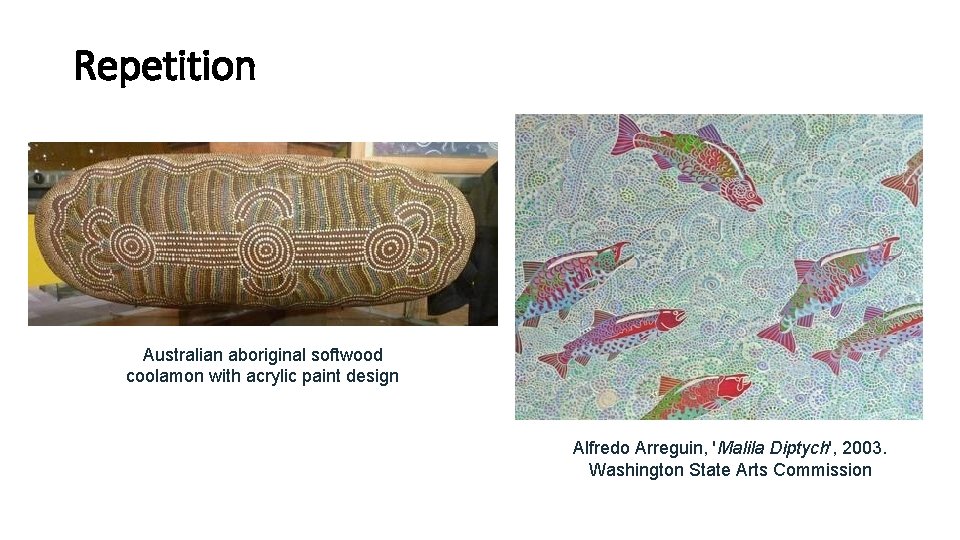 Repetition

Australian aboriginal softwood coolamon with acrylic paint design

Alfredo Arreguin, 'Malila Diptych', 2003. Washington State Arts Commission